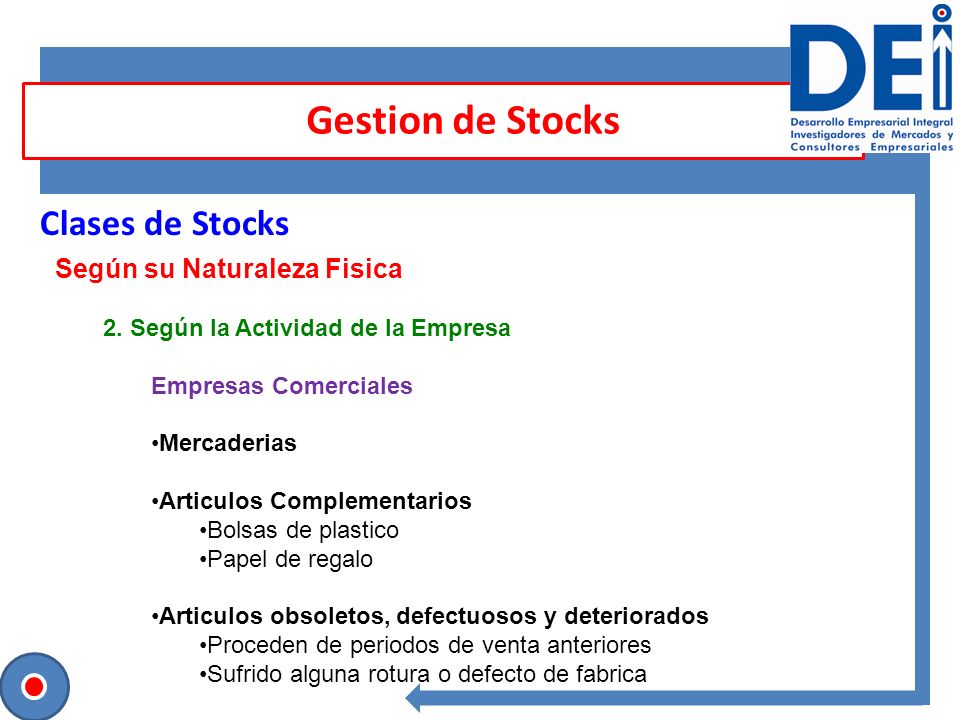 Gestion de Stocks

DEI
Desarrollo Empresarial Integral
Investigadores de Mercados y
Consultores Empresariales

Clases de Stocks

Según su Naturaleza Fisica

2. Según la Actividad de la Empresa

Empresas Comerciales

•Mercaderias

•Articulos Complementarios
•Bolsas de plastico
•Papel de regalo

•Articulos obsoletos, defectuosos y deteriorados
•Proceden de periodos de venta anteriores
•Sufrido alguna rotura o defecto de fabrica